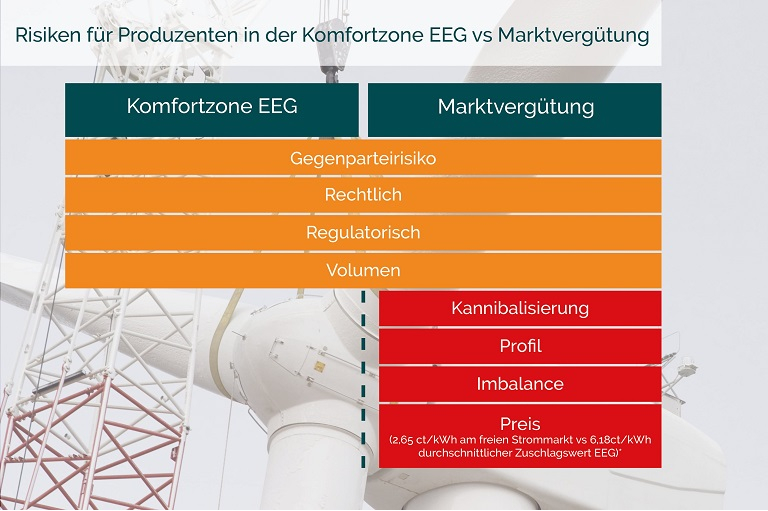 Risiken für Produzenten in der Komfortzone EEG vs Marktvergütung

Komfortzone EEG

Marktvergütung

Gegenparteirisiko

Rechtlich

Regulatorisch

Volumen

Kannibalisierung

Profil

Imbalance

Preis
(2,65 ct/kWh am freien Strommarkt vs 6,18ct/kWh durchschnittlicher Zuschlagswert EEG)*